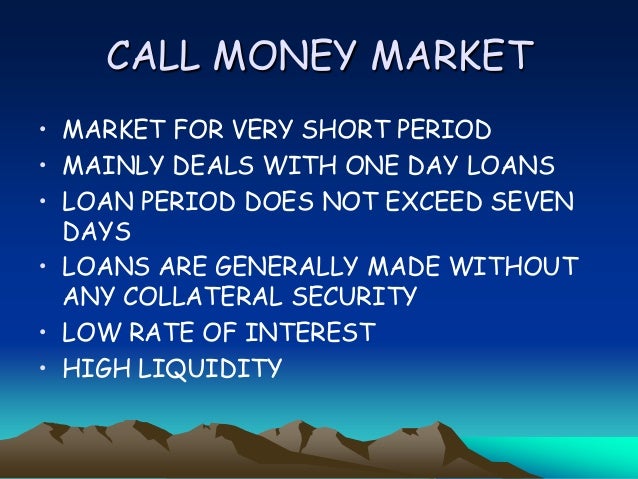 CALL MONEY MARKET

• MARKET FOR VERY SHORT PERIOD
• MAINLY DEALS WITH ONE DAY LOANS
• LOAN PERIOD DOES NOT EXCEED SEVEN DAYS
• LOANS ARE GENERALLY MADE WITHOUT ANY COLLATERAL SECURITY
• LOW RATE OF INTEREST
• HIGH LIQUIDITY